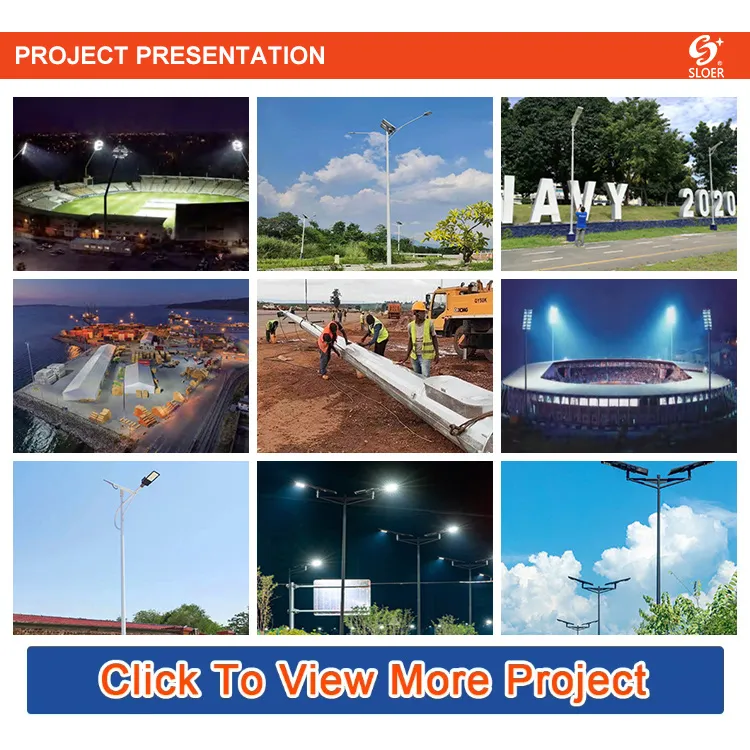 PROJECT PRESENTATION

SLOER

NAVY 2020

Click To View More Project